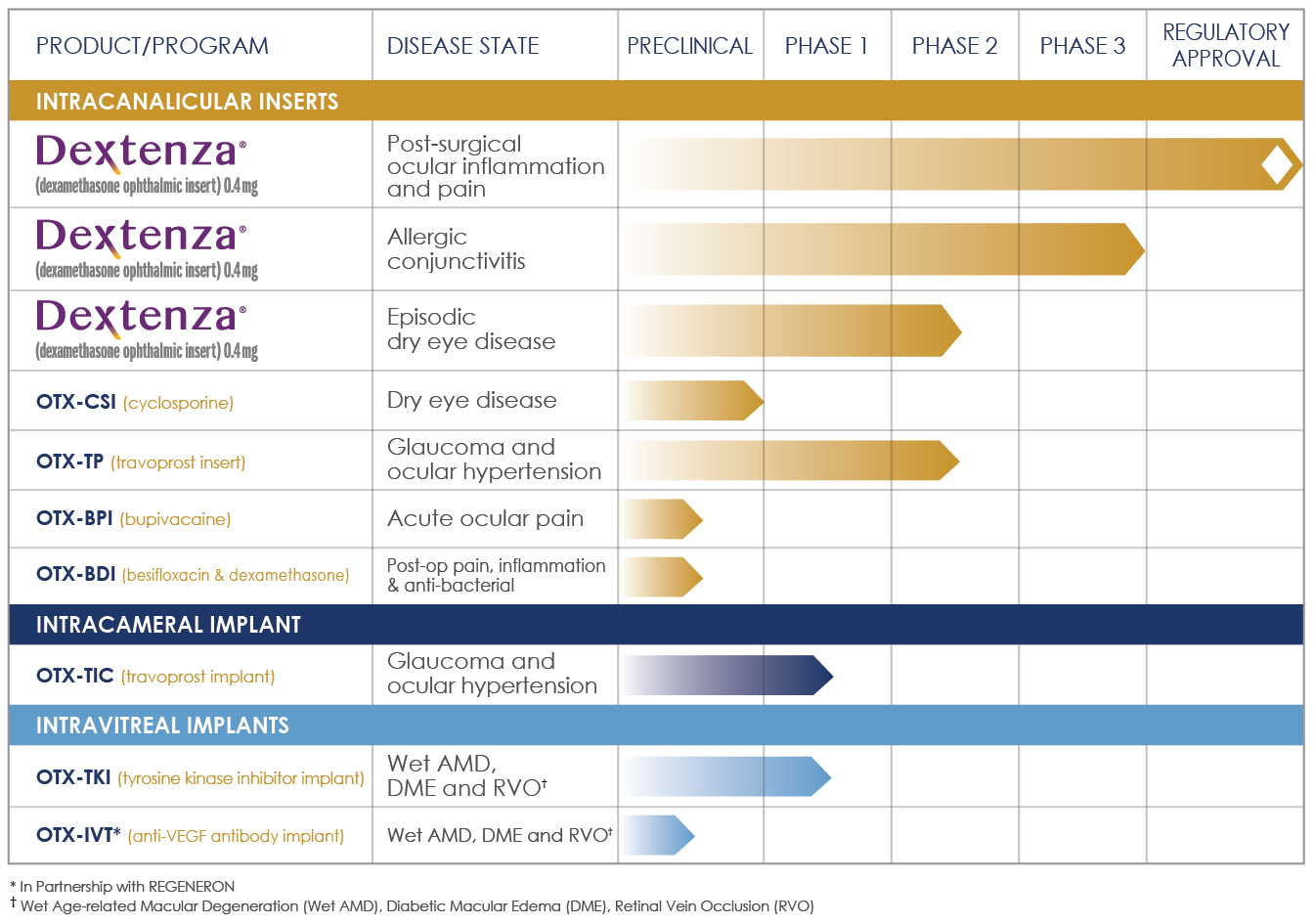 | PRODUCT/PROGRAM | DISEASE STATE | PRECLINICAL | PHASE 1 | PHASE 2 | PHASE 3 | REGULATORY APPROVAL |
|---|---|---|---|---|---|---|
| INTRACANALICULAR INSERTS | | | | | | |
| Dextenza® (dexamethasone ophthalmic insert) 0.4 mg | Post-surgical ocular inflammation and pain | | | | | |
| Dextenza® (dexamethasone ophthalmic insert) 0.4 mg | Allergic conjunctivitis | | | | | |
| Dextenza® (dexamethasone ophthalmic insert) 0.4 mg | Episodic dry eye disease | | | | | |
| OTX-CSI (cyclosporine) | Dry eye disease | | | | | |
| OTX-TP (travoprost insert) | Glaucoma and ocular hypertension | | | | | |
| OTX-BPI (bupivacaine) | Acute ocular pain | | | | | |
| OTX-BDI (besifloxacin & dexamethasone) | Post-op pain, inflammation & anti-bacterial | | | | | |
| INTRACAMERAL IMPLANT | | | | | | |
| OTX-TIC (travoprost implant) | Glaucoma and ocular hypertension | | | | | |
| INTRAVITREAL IMPLANTS | | | | | | |
| OTX-TKI (tyrosine kinase inhibitor implant) | Wet AMD, DME and RVO† | | | | | |
| OTX-IVT* (anti-VEGF antibody implant) | Wet AMD, DME and RVO† | | | | | |

* In Partnership with REGENERON
† Wet Age-related Macular Degeneration (Wet AMD), Diabetic Macular Edema (DME), Retinal Vein Occlusion (RVO)